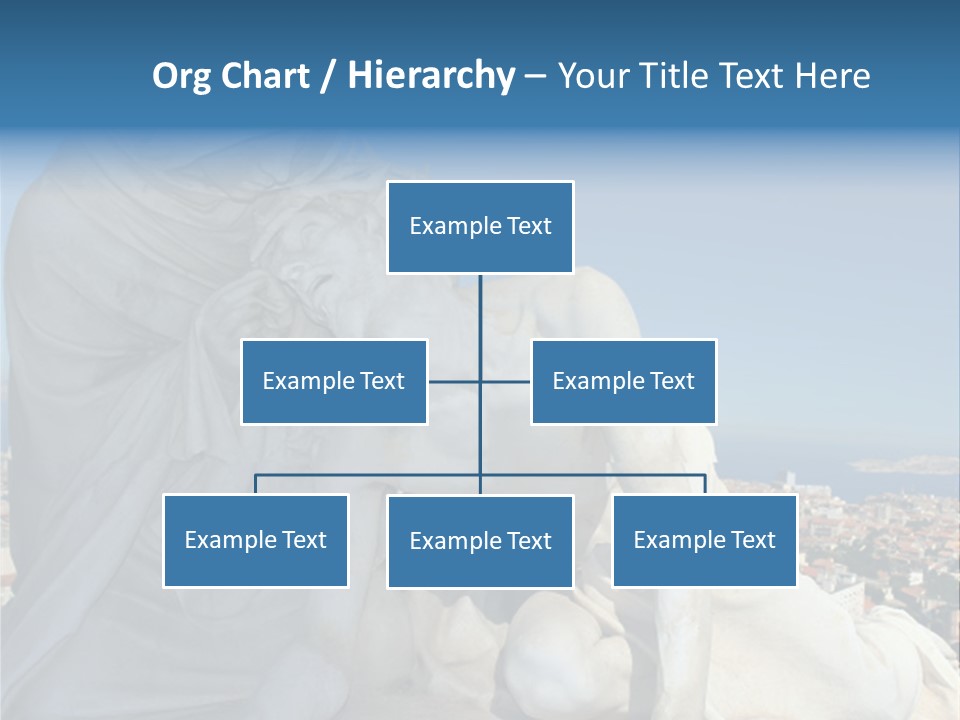 Org Chart / Hierarchy – Your Title Text Here

Example Text

Example Text

Example Text

Example Text

Example Text

Example Text